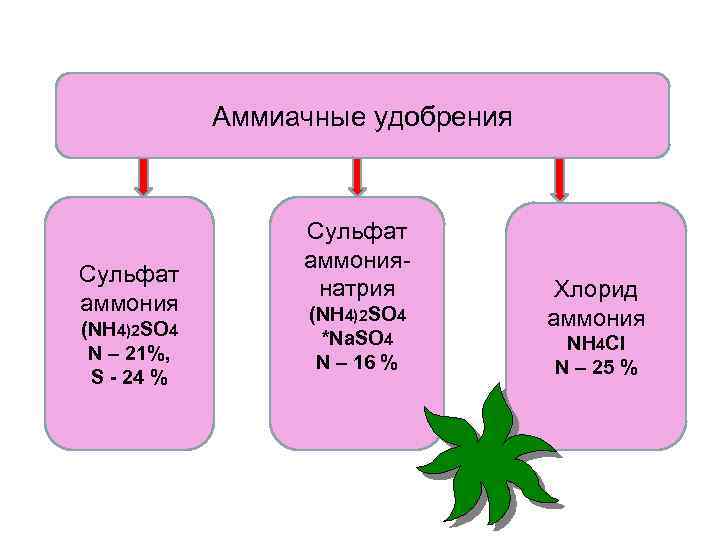 Аммиачные удобрения

Сульфат аммония
$(NH_4)_2SO_4$
N – 21%,
S - 24 %

Сульфат аммония-натрия
$(NH_4)_2SO_4$
$*NaSO_4$
N – 16 %

Хлорид аммония
$NH_4Cl$
N – 25 %